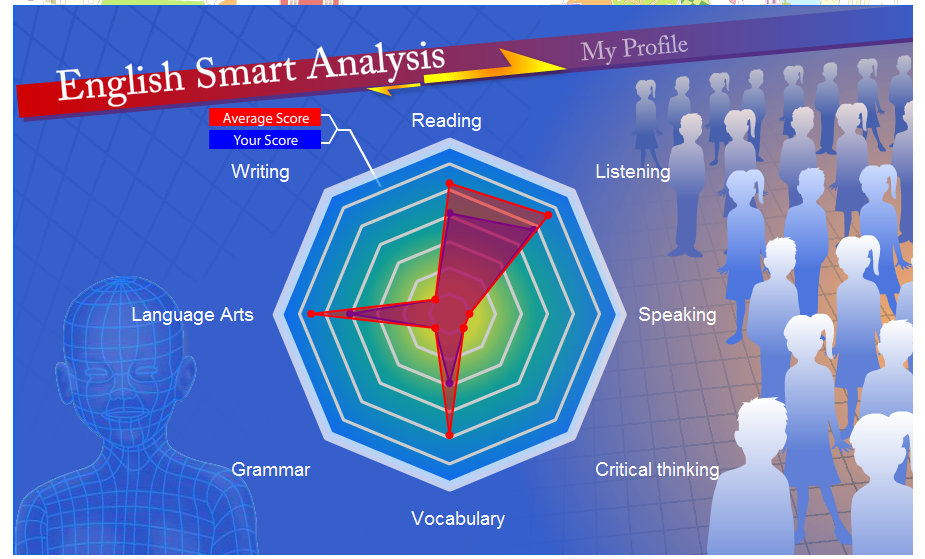 English Smart Analysis
My Profile

Average Score
Your Score

Reading
Listening
Speaking
Critical thinking
Vocabulary
Grammar
Language Arts
Writing